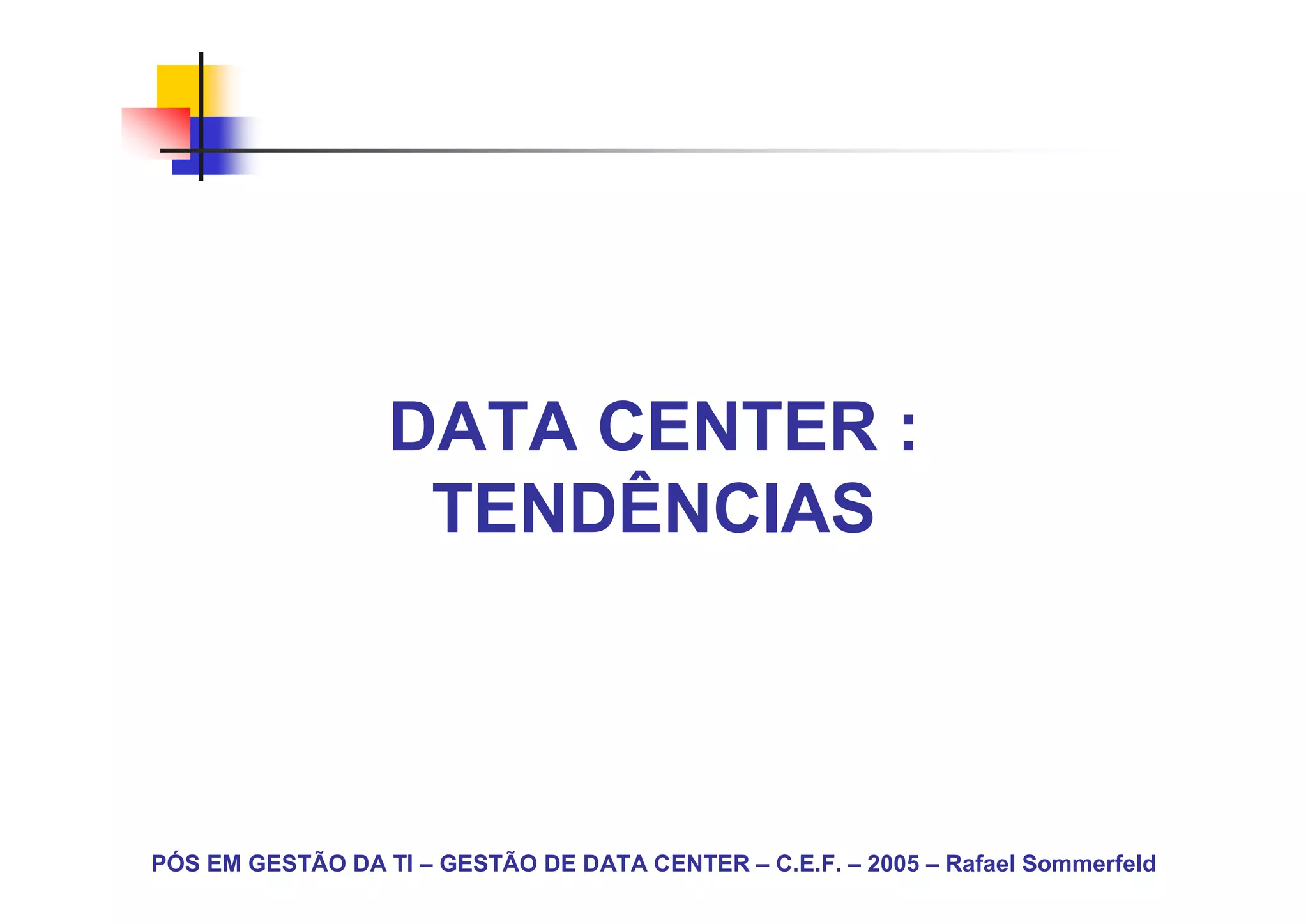 DATA CENTER : TENDÊNCIAS

PÓS EM GESTÃO DA TI – GESTÃO DE DATA CENTER – C.E.F. – 2005 – Rafael Sommerfeld